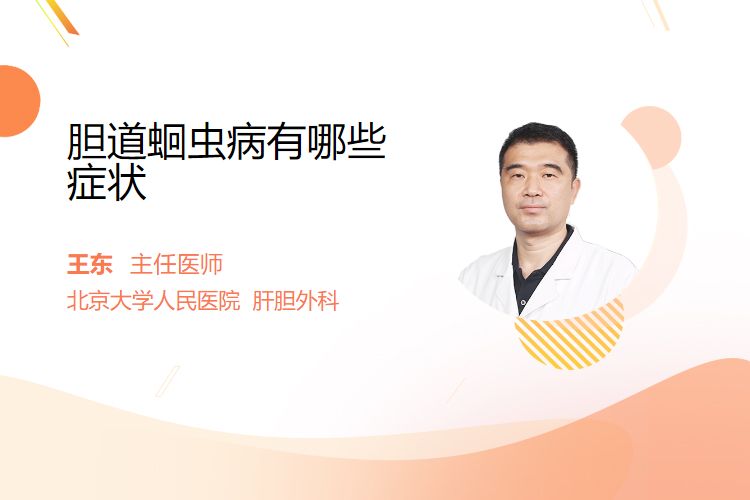 胆道蛔虫病有哪些症状

王东 主任医师

北京大学人民医院 肝胆外科